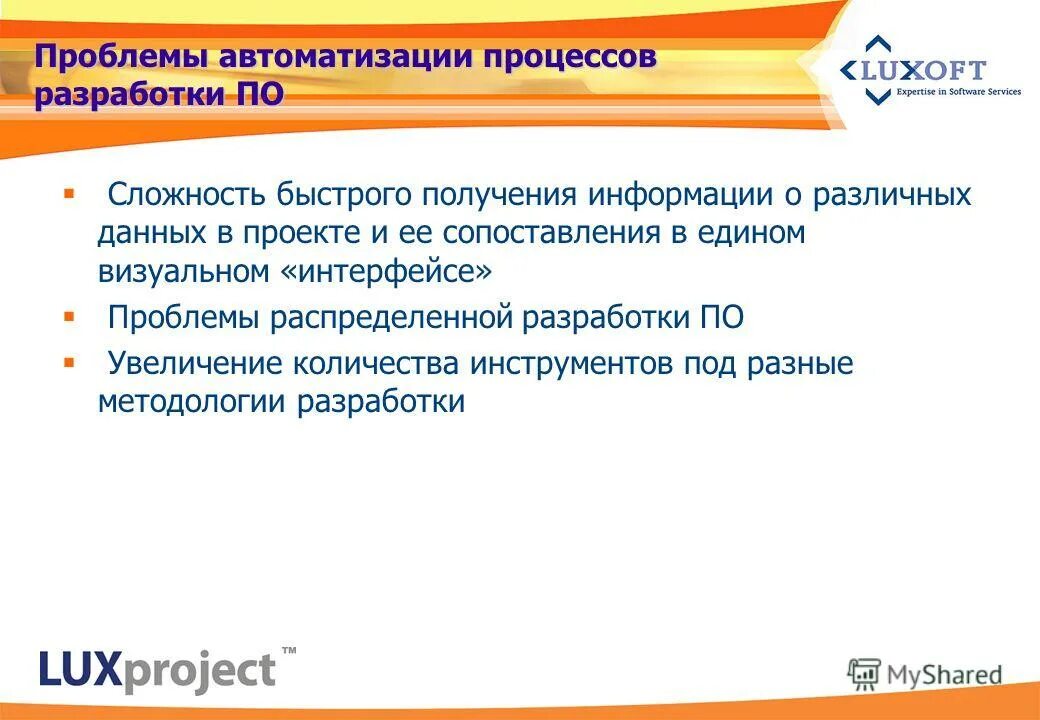 Проблемы автоматизации процессов разработки ПО

LUXOFT
Expertise in Software Services

▪ Сложность быстрого получения информации о различных данных в проекте и ее сопоставления в едином визуальном «интерфейсе»

▪ Проблемы распределенной разработки ПО

▪ Увеличение количества инструментов под разные методологии разработки

LUXproject™

MyShared